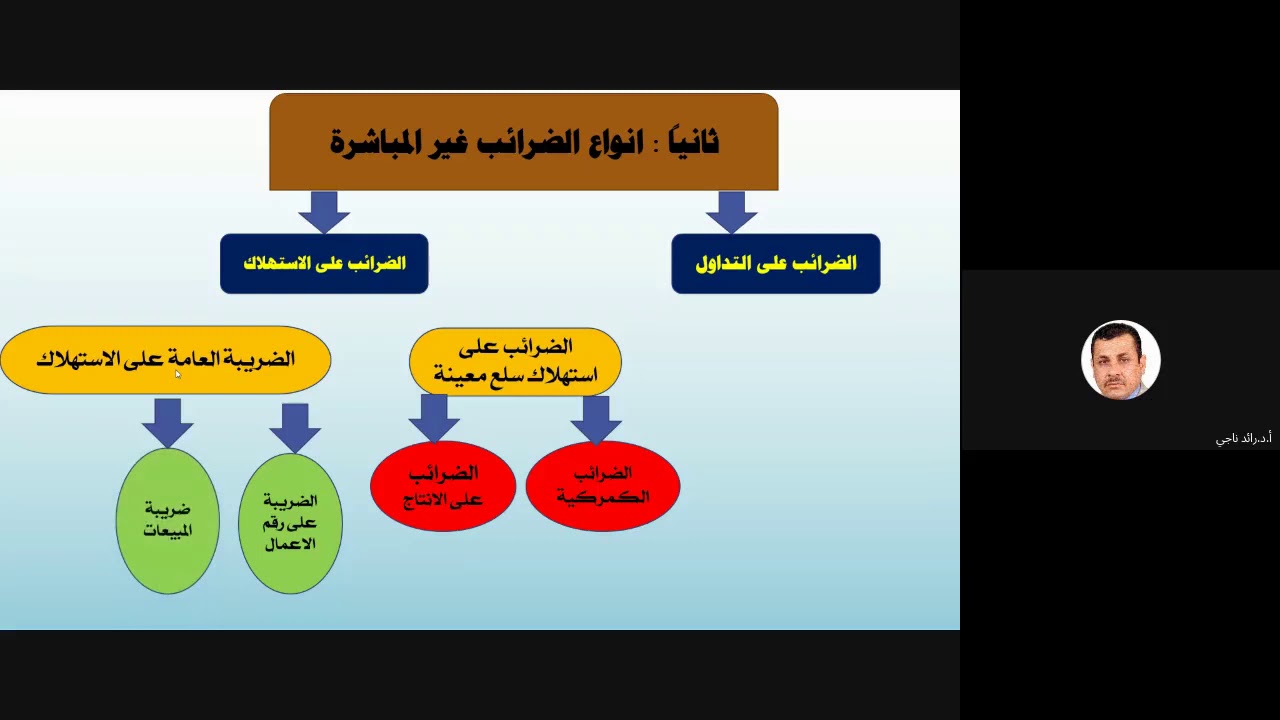 ثانياً : انواع الضرائب غير المباشرة

الضرائب على التداول

الضرائب على الاستهلاك

الضرائب على استهلاك سلع معينة

الضريبة العامة على الاستهلاك

الضرائب الكمركية

الضرائب على الانتاج

الضريبة على رقم الاعمال

ضريبة المبيعات

أ.د.رائد ناجي